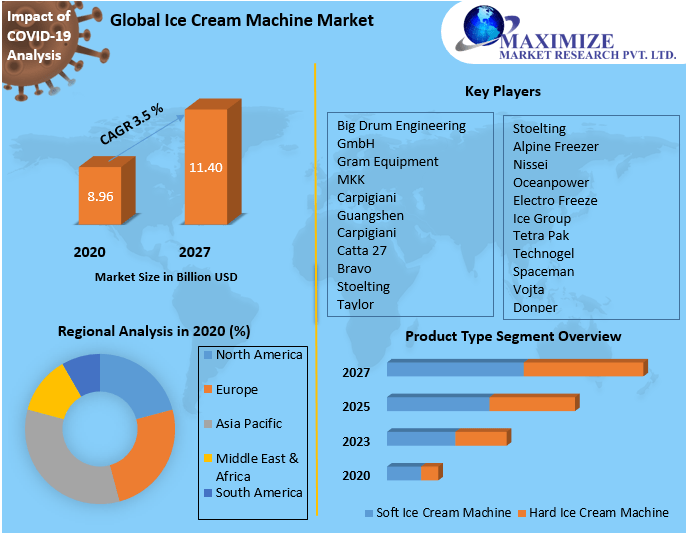 Impact of COVID-19 Analysis

Global Ice Cream Machine Market

MAXIMIZE
MARKET RESEARCH PVT. LTD.

CAGR 3.5 %

8.96

11.40

2020

2027

Market Size in Billion USD

Key Players

Big Drum Engineering GmbH
Gram Equipment
MKK
Carpigiani
Guangshen
Carpigiani
Catta 27
Bravo
Stoelting
Taylor

Stoelting
Alpine Freezer
Nissei
Oceanpower
Electro Freeze
Ice Group
Tetra Pak
Technogel
Spaceman
Vojta
Donper

Regional Analysis in 2020 (%)

North America
Europe
Asia Pacific
Middle East & Africa
South America

Product Type Segment Overview

2027
2025
2023
2020

Soft Ice Cream Machine
Hard Ice Cream Machine